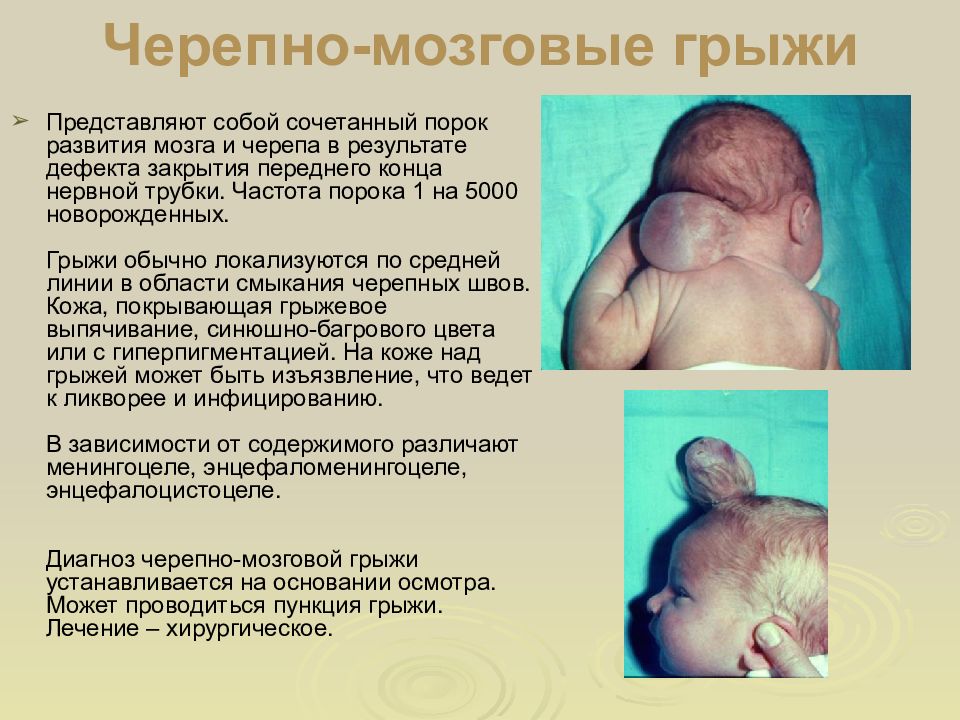 Черепно-мозговые грыжи

➢ Представляют собой сочетанный порок развития мозга и черепа в результате дефекта закрытия переднего конца нервной трубки. Частота порока 1 на 5000 новорожденных.

Грыжи обычно локализуются по средней линии в области смыкания черепных швов. Кожа, покрывающая грыжевое выпячивание, синюшно-багрового цвета или с гиперпигментацией. На коже над грыжей может быть изъязвление, что ведет к ликворее и инфицированию.

В зависимости от содержимого различают менингоцеле, энцефаломенингоцеле, энцефалоцистоцеле.

Диагноз черепно-мозговой грыжи устанавливается на основании осмотра. Может проводиться пункция грыжи. Лечение – хирургическое.